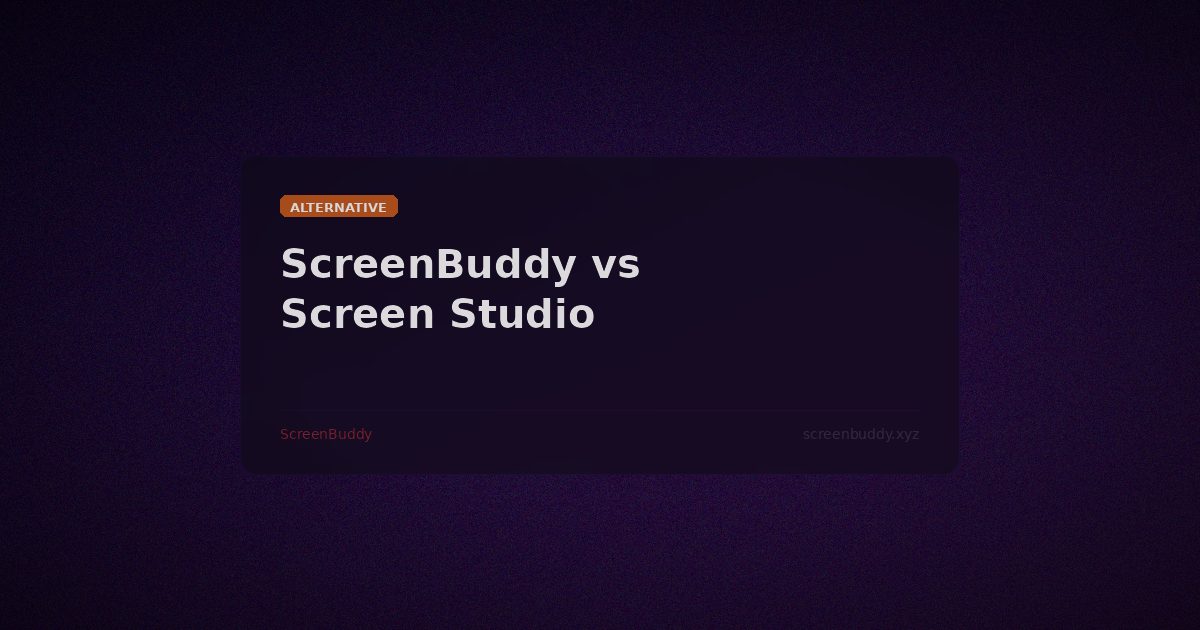 ALTERNATIVE

ScreenBuddy vs Screen Studio

ScreenBuddy

screenbuddy.xyz